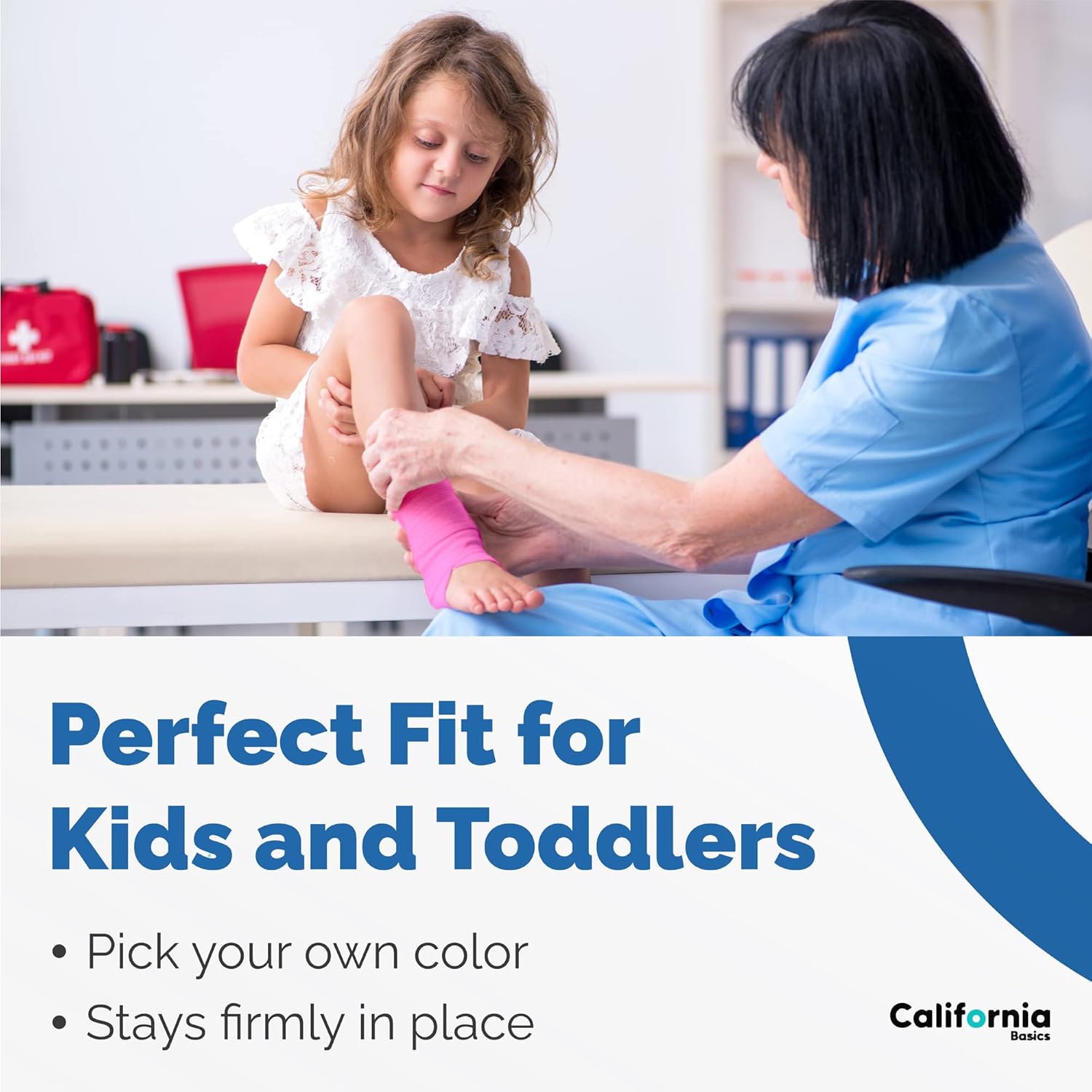 Perfect Fit for Kids and Toddlers

• Pick your own color
• Stays firmly in place

California Basics